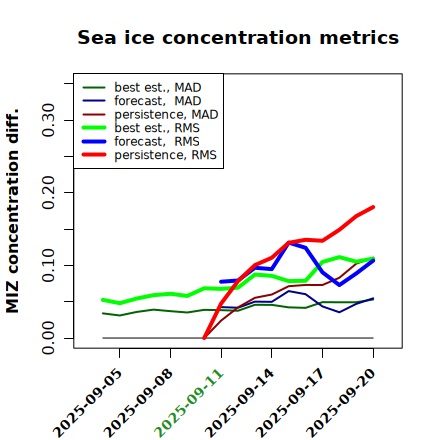 Sea ice concentration metrics

best est., MAD
forecast, MAD
persistence, MAD
best est., RMS
forecast, RMS
persistence, RMS

MIZ concentration diff.

0.00
0.10
0.20
0.30

2025-09-05
2025-09-08
2025-09-11
2025-09-14
2025-09-17
2025-09-20